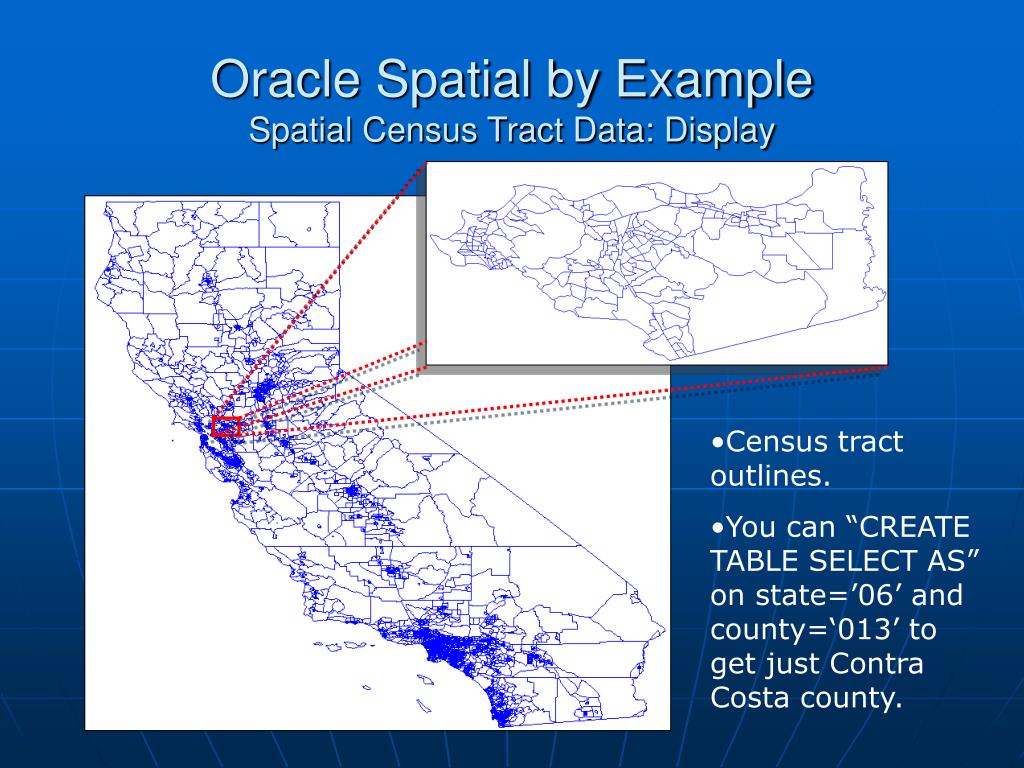 Oracle Spatial by Example
Spatial Census Tract Data: Display

•Census tract outlines.

•You can “CREATE TABLE SELECT AS” on state=’06’ and county=‘013’ to get just Contra Costa county.